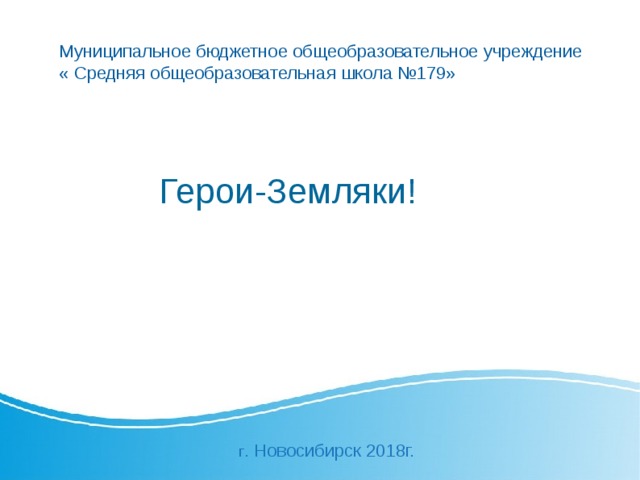 Муниципальное бюджетное общеобразовательное учреждение
« Средняя общеобразовательная школа №179»

Герои-Земляки!

г. Новосибирск 2018г.